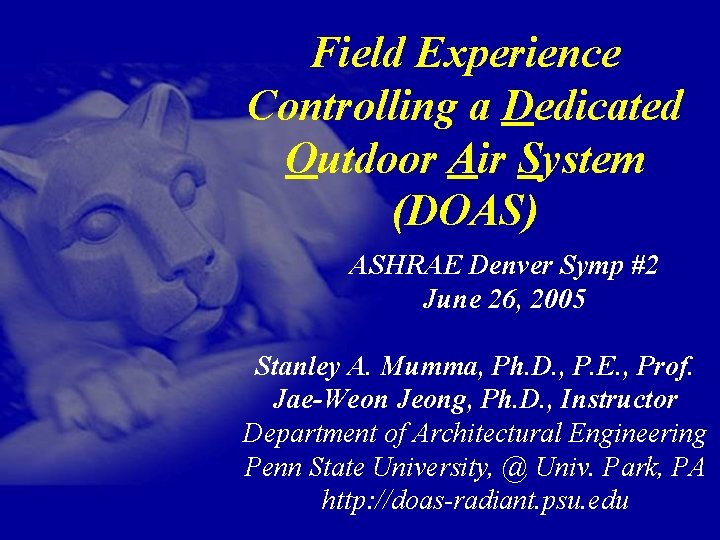 Field Experience Controlling a Dedicated Outdoor Air System (DOAS)

ASHRAE Denver Symp #2
June 26, 2005

Stanley A. Mumma, Ph.D., P.E., Prof.
Jae-Weon Jeong, Ph.D., Instructor
Department of Architectural Engineering
Penn State University, @ Univ. Park, PA
http://doas-radiant.psu.edu